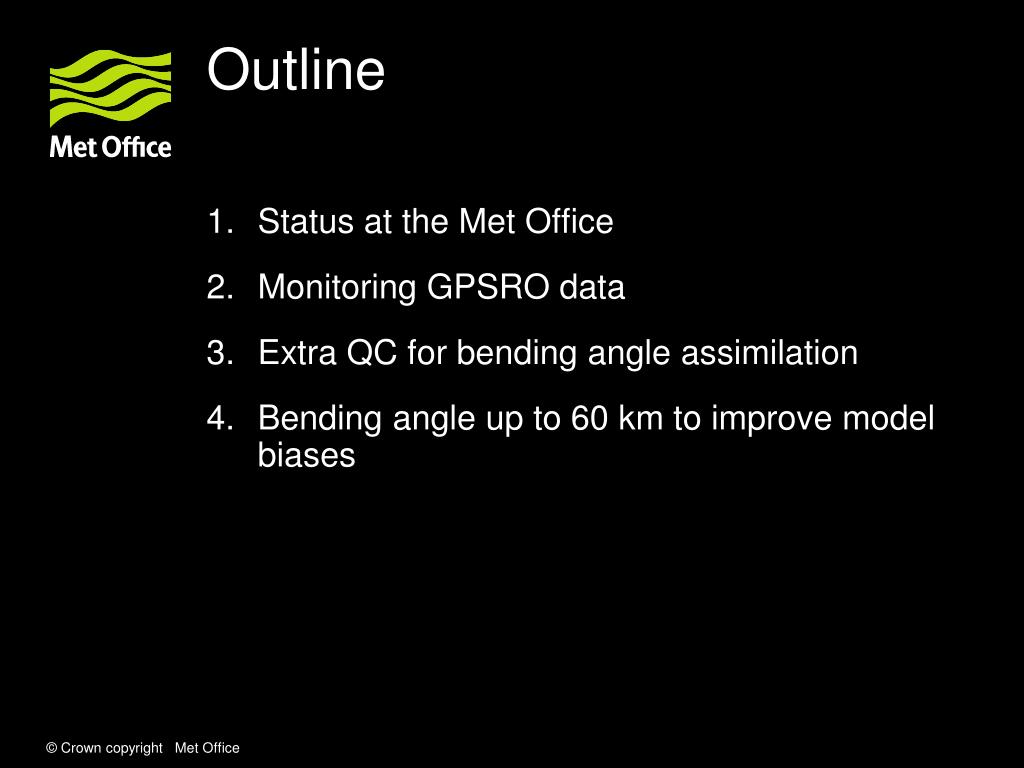 Met Office

Outline

1. Status at the Met Office

2. Monitoring GPSRO data

3. Extra QC for bending angle assimilation

4. Bending angle up to 60 km to improve model biases

© Crown copyright Met Office